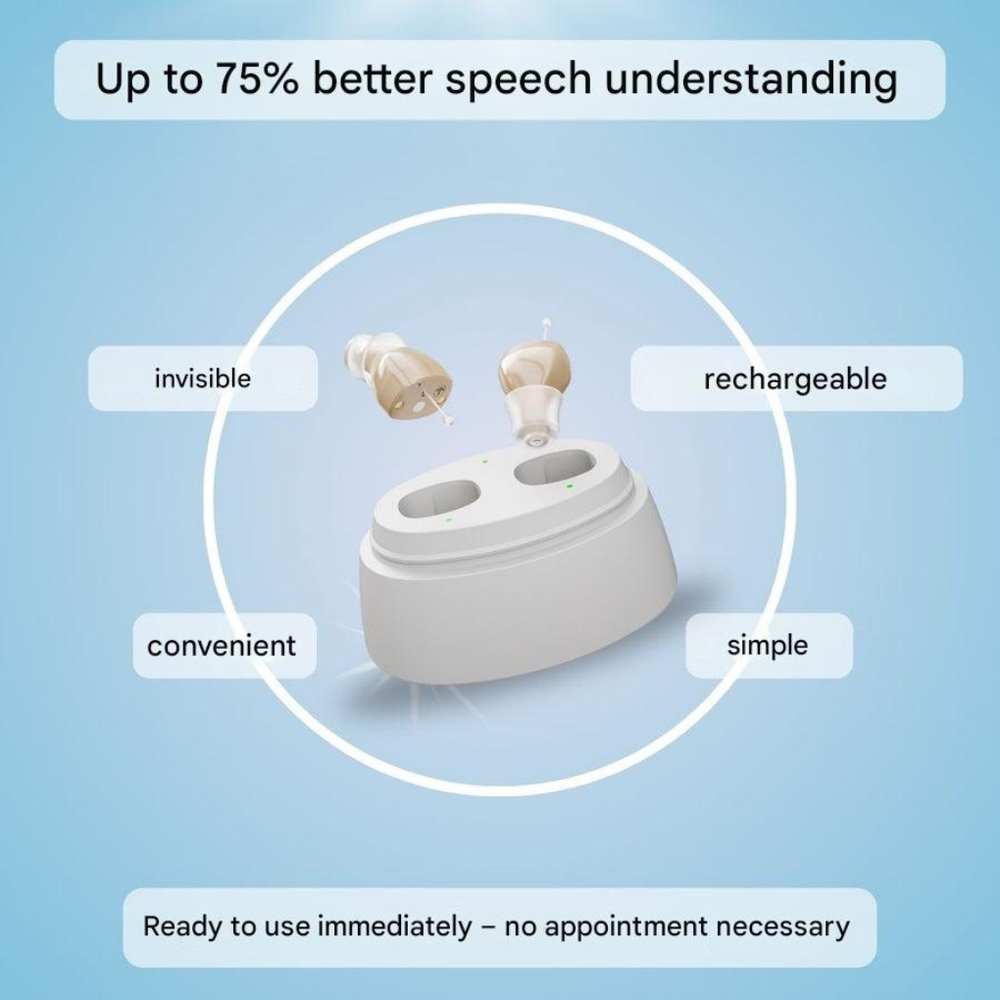 Up to 75% better speech understanding

invisible

rechargeable

convenient

simple

Ready to use immediately – no appointment necessary